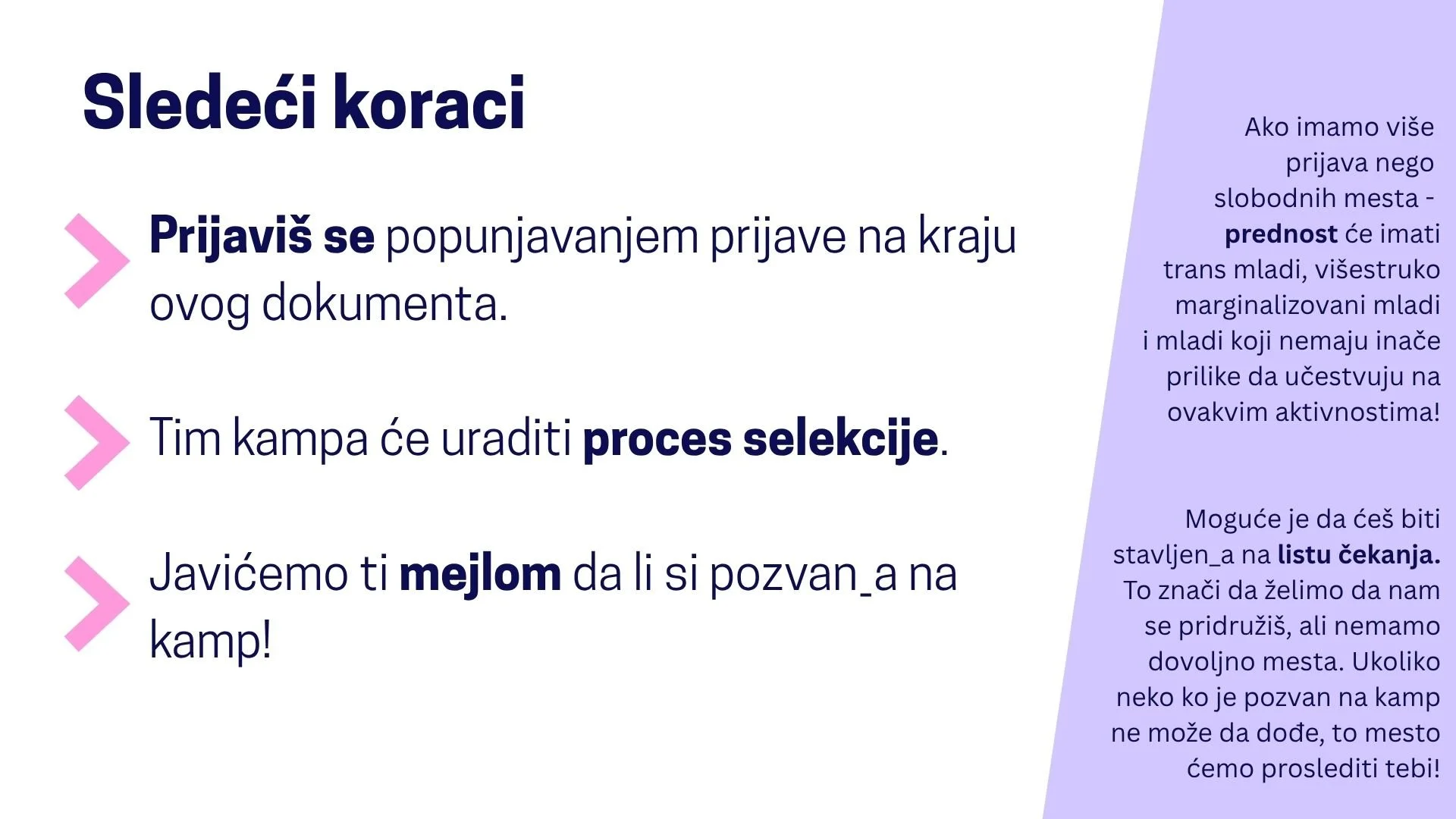 Sledeći koraci

Prijaviš se popunjavanjem prijave na kraju ovog dokumenta.

Tim kampa će uraditi proces selekcije.

Javićemo ti mejlom da li si pozvan_a na kamp!

Ako imamo više prijava nego slobodnih mesta - prednost će imati trans mladi, višestruko marginalizovani mladi i mladi koji nemaju inače prilike da učestvuju na ovakvim aktivnostima!

Moguće je da ćeš biti stavljen_a na listu čekanja. To znači da želimo da nam se pridružiš, ali nemamo dovoljno mesta. Ukoliko neko ko je pozvan na kamp ne može da dođe, to mesto ćemo proslediti tebi!